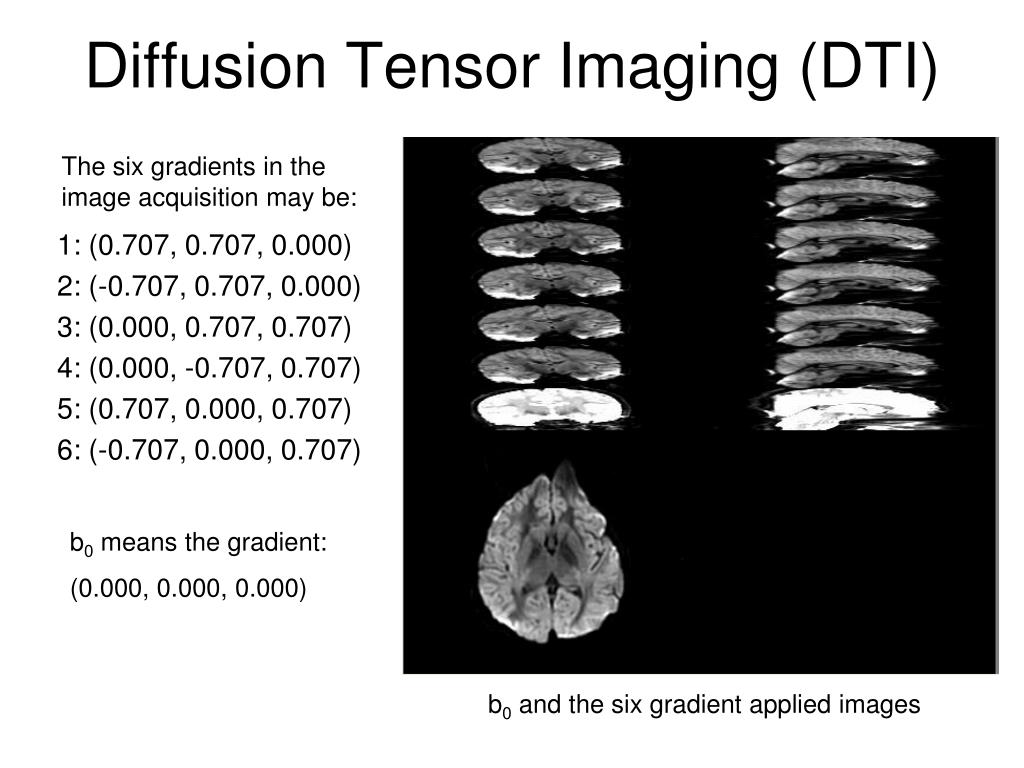 Diffusion Tensor Imaging (DTI)

The six gradients in the image acquisition may be:

1: (0.707, 0.707, 0.000)
2: (-0.707, 0.707, 0.000)
3: (0.000, 0.707, 0.707)
4: (0.000, -0.707, 0.707)
5: (0.707, 0.000, 0.707)
6: (-0.707, 0.000, 0.707)

$b_0$ means the gradient:

(0.000, 0.000, 0.000)

$b_0$ and the six gradient applied images